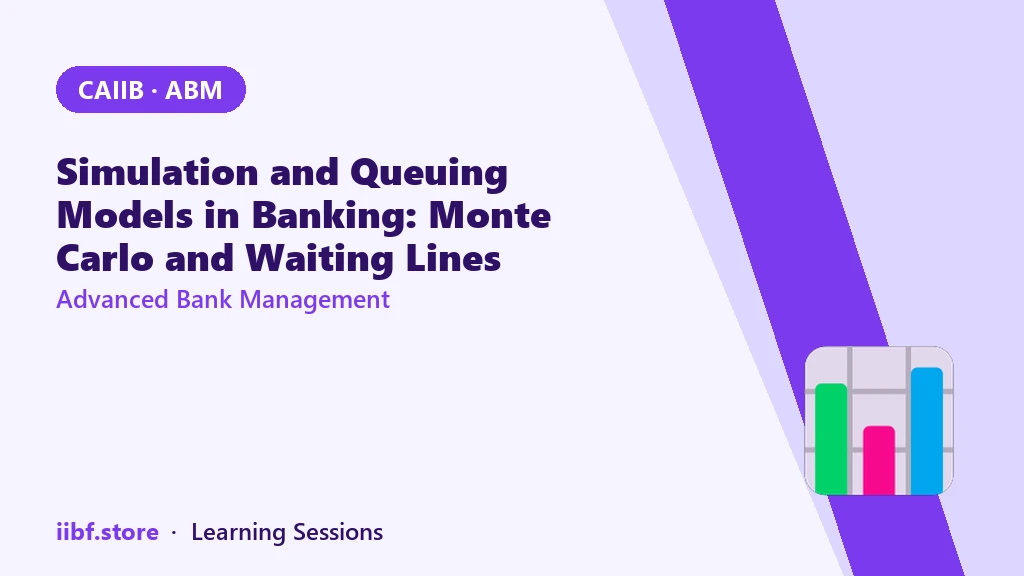 CAIIB · ABM

Simulation and Queuing Models in Banking: Monte Carlo and Waiting Lines

Advanced Bank Management

iibf.store · Learning Sessions